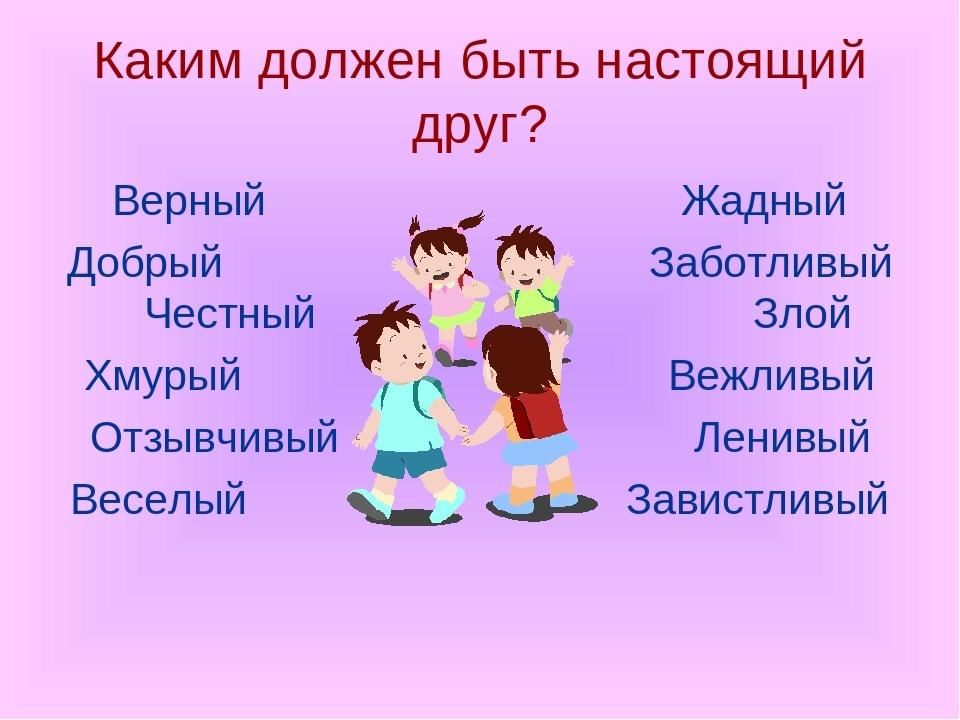 Каким должен быть настоящий друг?

Верный
Добрый
Честный
Хмурый
Отзывчивый
Веселый

Жадный
Заботливый
Злой
Вежливый
Ленивый
Завистливый